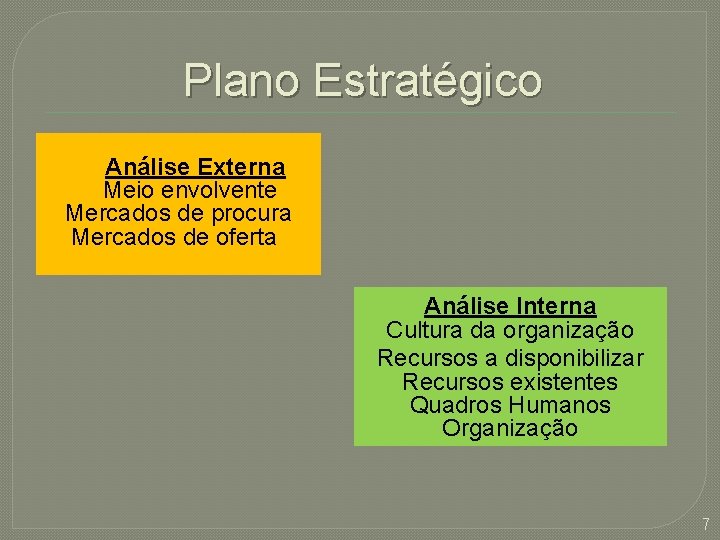 Plano Estratégico

Análise Externa
Meio envolvente
Mercados de procura
Mercados de oferta

Análise Interna
Cultura da organização
Recursos a disponibilizar
Recursos existentes
Quadros Humanos
Organização

7